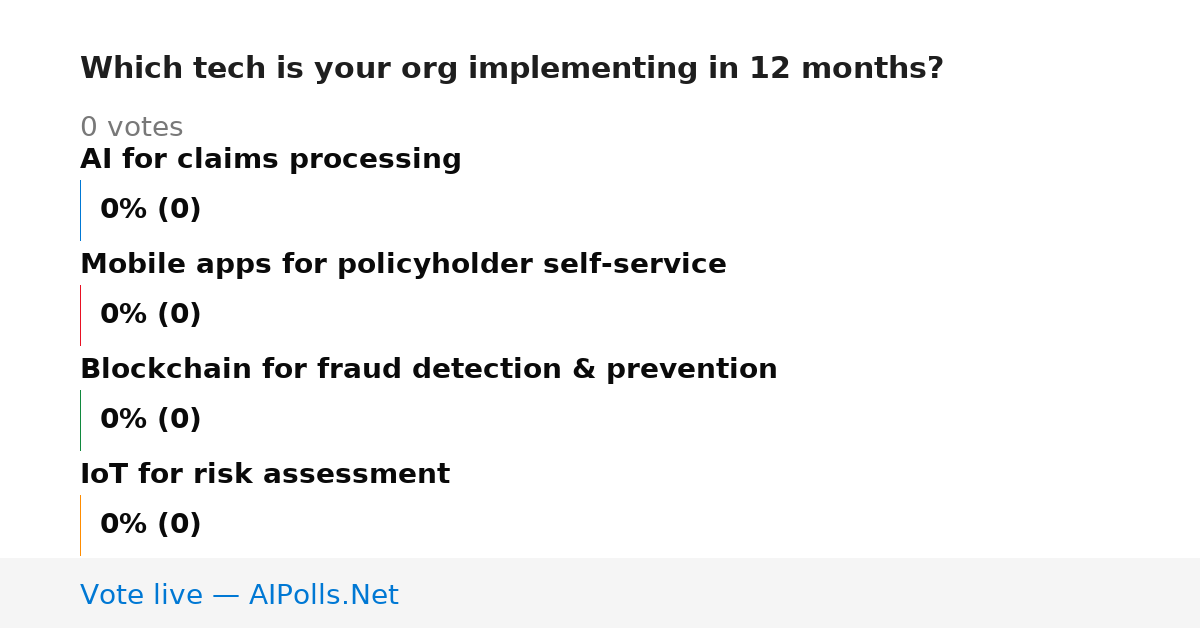 Which tech is your org implementing in 12 months?

0 votes

AI for claims processing

0% (0)

Mobile apps for policyholder self-service

0% (0)

Blockchain for fraud detection & prevention

0% (0)

IoT for risk assessment

0% (0)

Vote live — AIPolls.Net